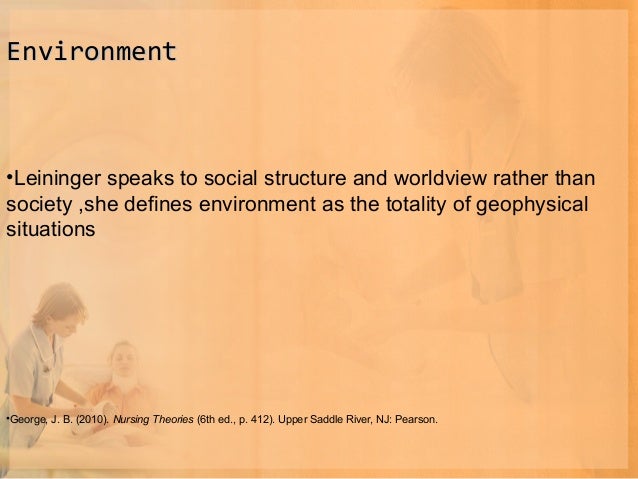 Environment

•Leininger speaks to social structure and worldview rather than society ,she defines environment as the totality of geophysical situations

•George, J. B. (2010). Nursing Theories (6th ed., p. 412). Upper Saddle River, NJ: Pearson.